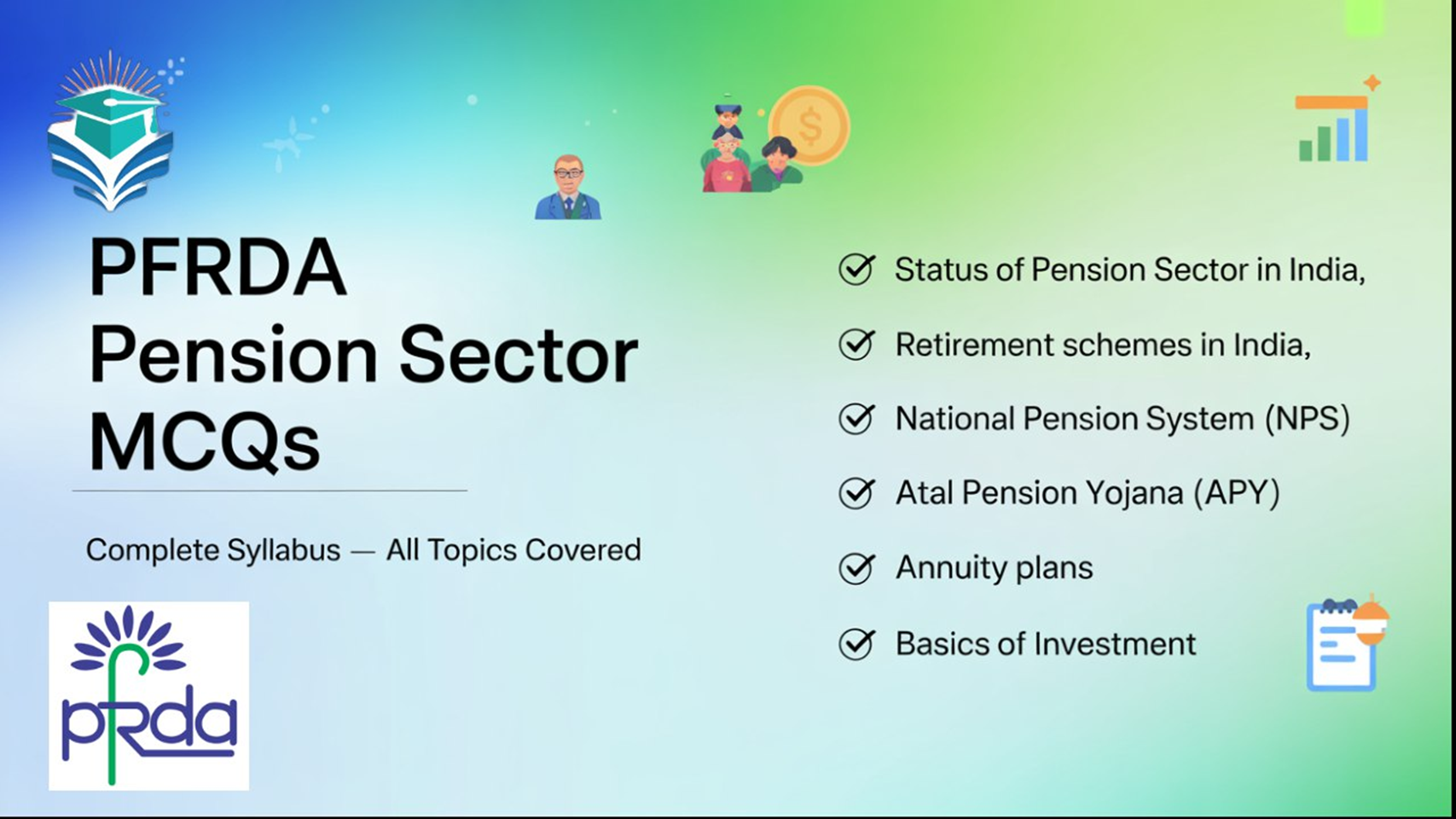 PFRDA
Pension Sector
MCQs

Complete Syllabus — All Topics Covered

pfrda

Status of Pension Sector in India,

Retirement schemes in India,

National Pension System (NPS)

Atal Pension Yojana (APY)

Annuity plans

Basics of Investment